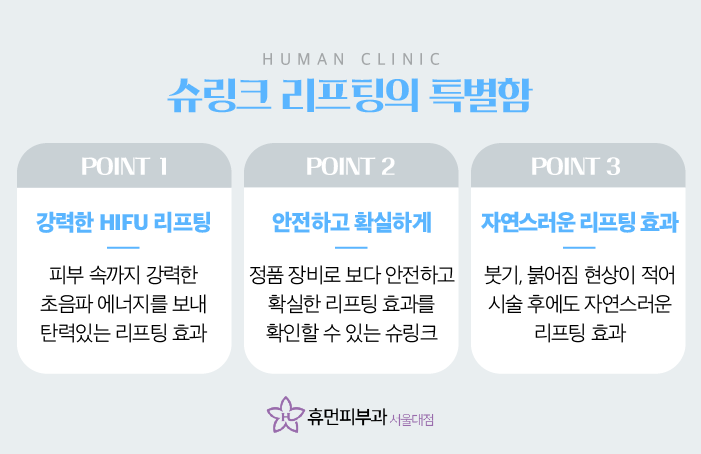 HUMAN CLINIC

슈링크 리프팅의 특별함

POINT 1

강력한 HIFU 리프팅

피부 속까지 강력한 초음파 에너지를 보내 탄력있는 리프팅 효과

POINT 2

안전하고 확실하게

정품 장비로 보다 안전하고 확실한 리프팅 효과를 확인할 수 있는 슈링크

POINT 3

자연스러운 리프팅 효과

붓기, 붉어짐 현상이 적어 시술 후에도 자연스러운 리프팅 효과

휴먼피부과 서울대점